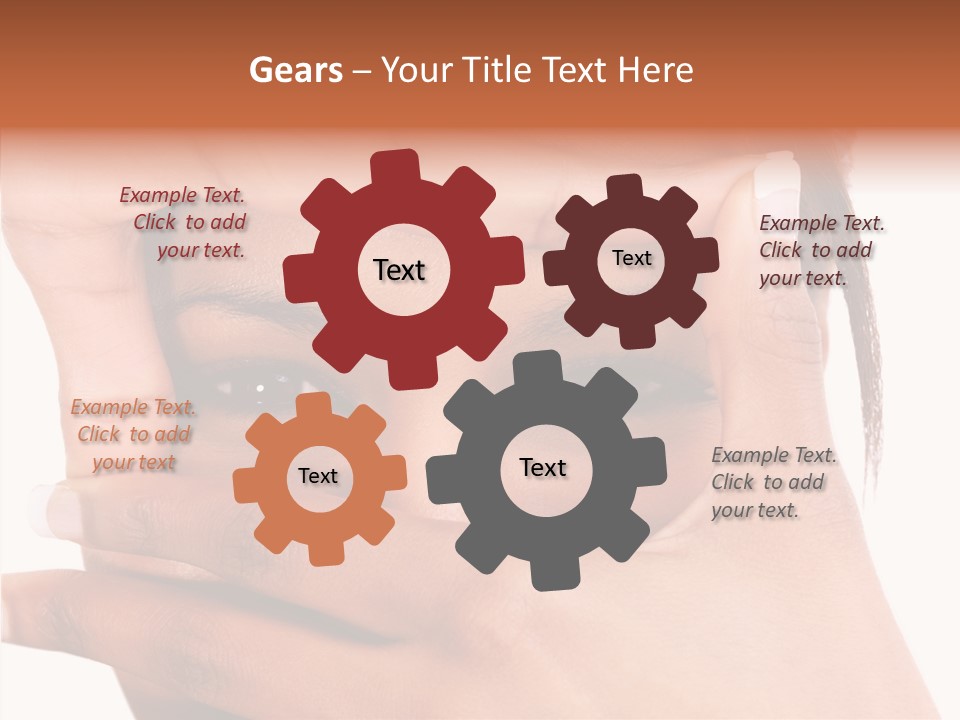 Gears – Your Title Text Here

Example Text. Click to add your text.

Text

Text

Example Text. Click to add your text.

Example Text. Click to add your text

Text

Text

Example Text. Click to add your text.